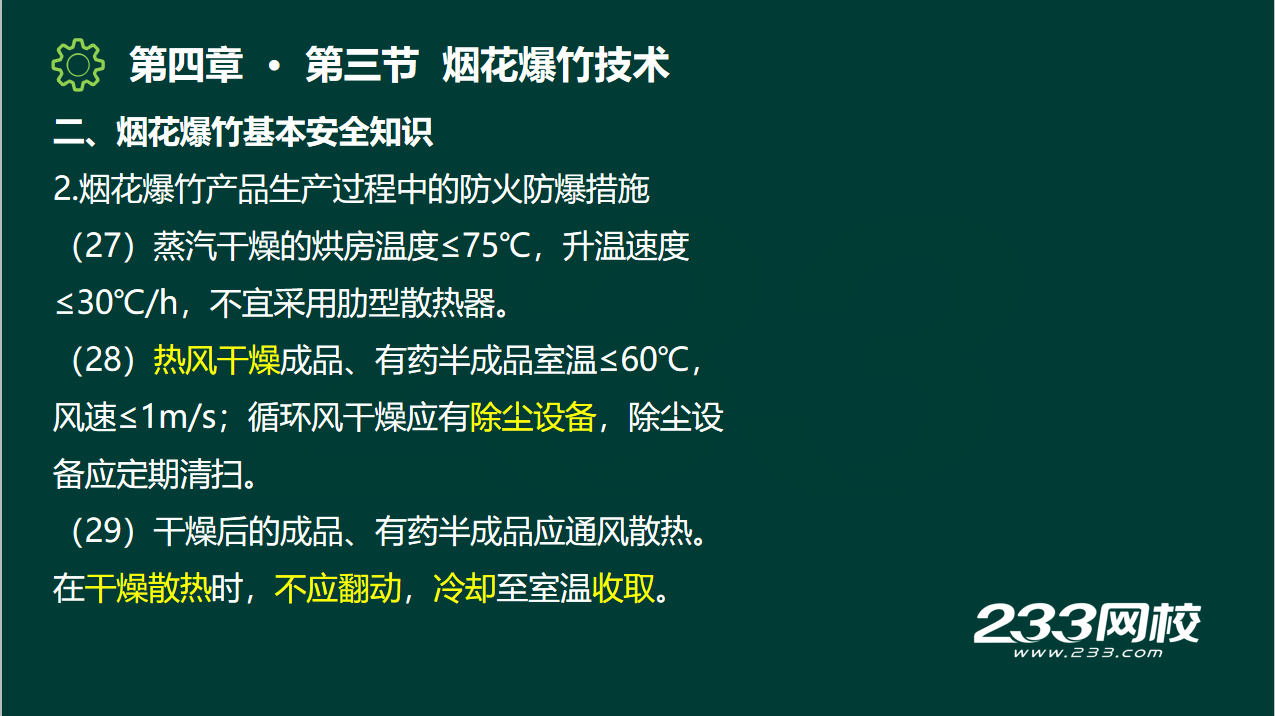 第四章 · 第三节 烟花爆竹技术

二、烟花爆竹基本安全知识

2.烟花爆竹产品生产过程中的防火防爆措施

（27）蒸汽干燥的烘房温度≤75℃，升温速度≤30℃/h，不宜采用肋型散热器。

（28）热风干燥成品、有药半成品室温≤60℃，风速≤1m/s；循环风干燥应有除尘设备，除尘设备应定期清扫。

（29）干燥后的成品、有药半成品应通风散热。在干燥散热时，不应翻动，冷却至室温收取。

233网校
www.233.com